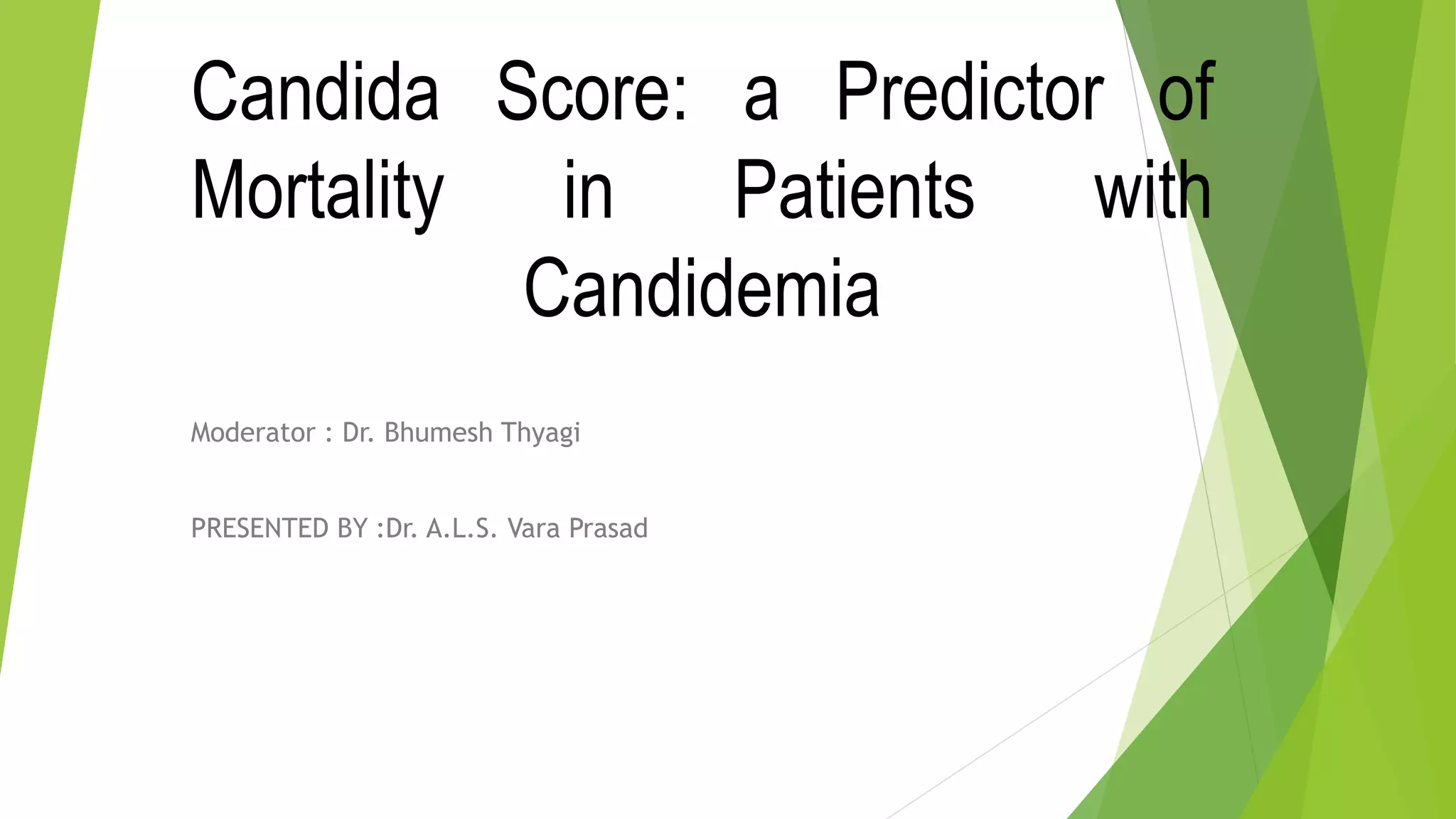 Candida Score: a Predictor of Mortality in Patients with Candidemia

Moderator : Dr. Bhumesh Thyagi

PRESENTED BY :Dr. A.L.S. Vara Prasad